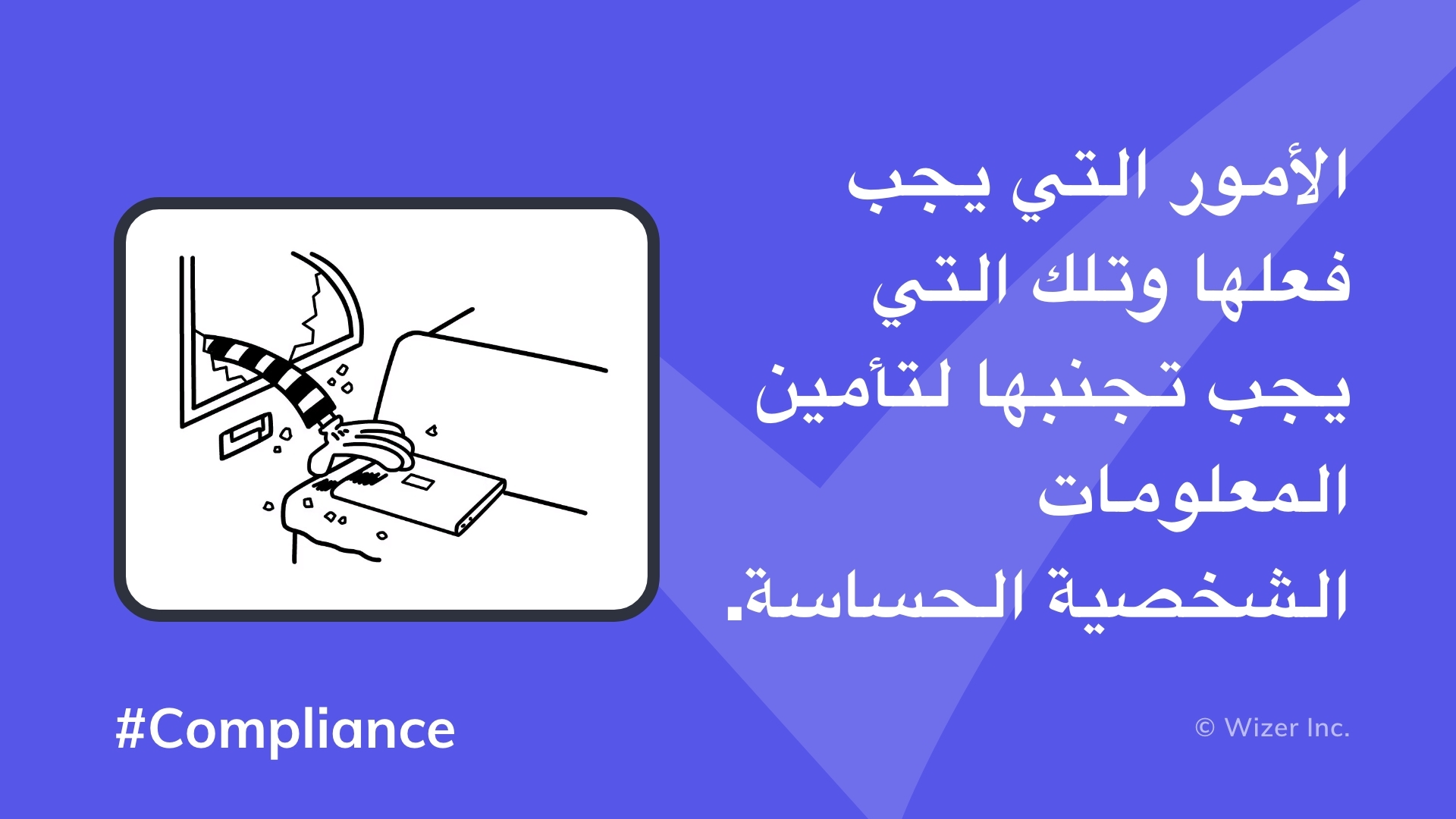 الأمور التي يجب فعلها وتلك التي يجب تجنبها لتأمين المعلومات الشخصية الحساسة.

#Compliance

© Wizer Inc.